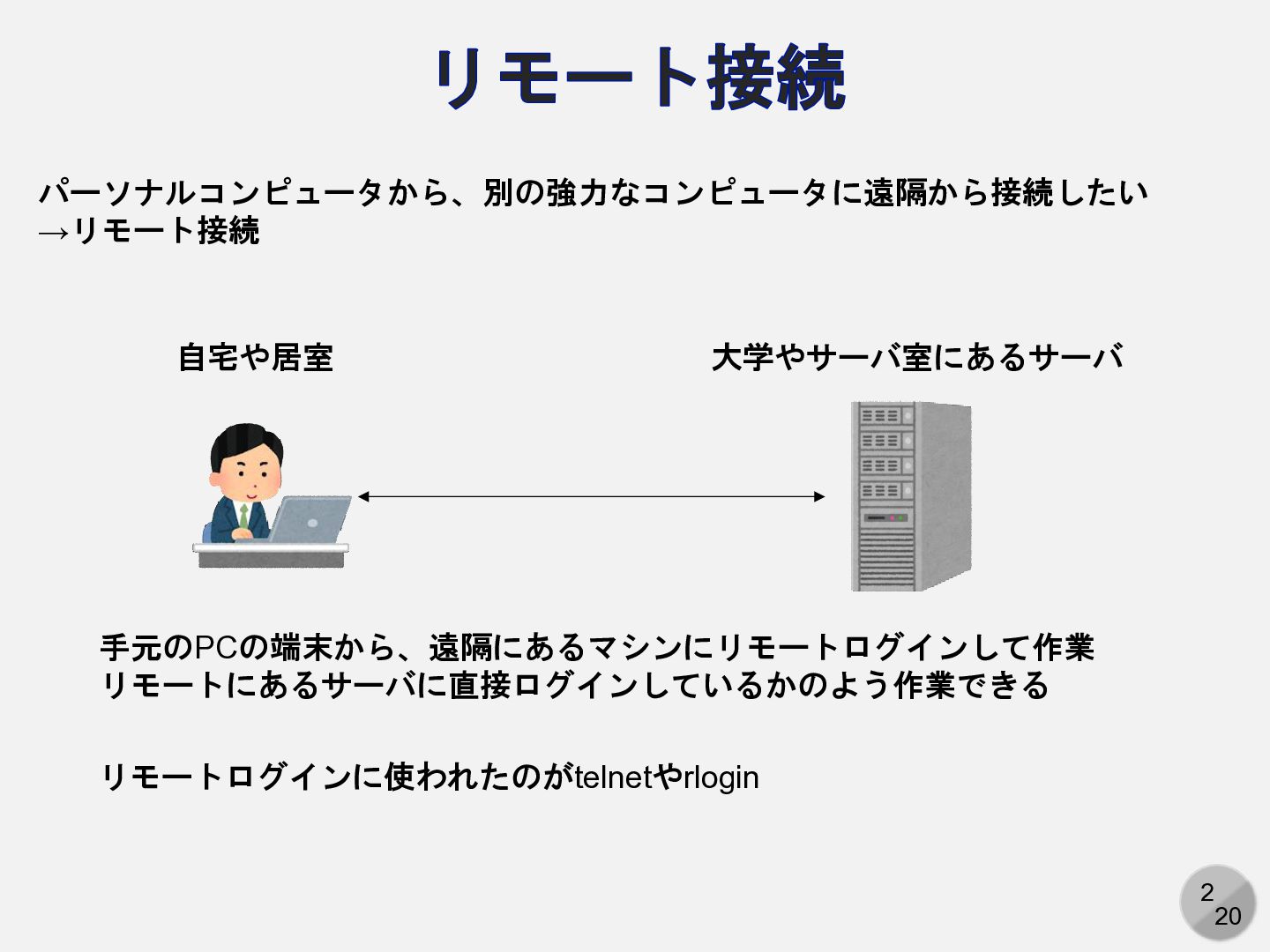 リモート接続

パーソナルコンピュータから、別の強力なコンピュータに遠隔から接続したい
→リモート接続

自宅や居室

大学やサーバ室にあるサーバ

手元のPCの端末から、遠隔にあるマシンにリモートログインして作業
リモートにあるサーバに直接ログインしているかのよう作業できる

リモートログインに使われたのがtelnetやrlogin

2
20